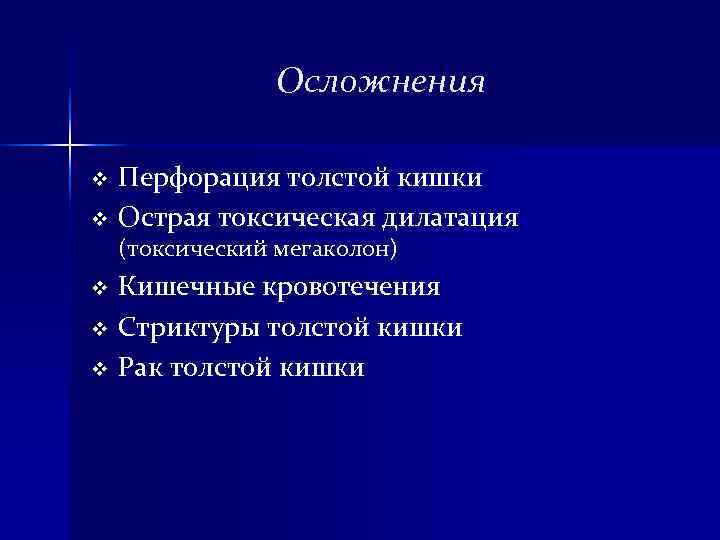 Осложнения

❖ Перфорация толстой кишки
❖ Острая токсическая дилатация (токсический мегаколон)
❖ Кишечные кровотечения
❖ Стриктуры толстой кишки
❖ Рак толстой кишки